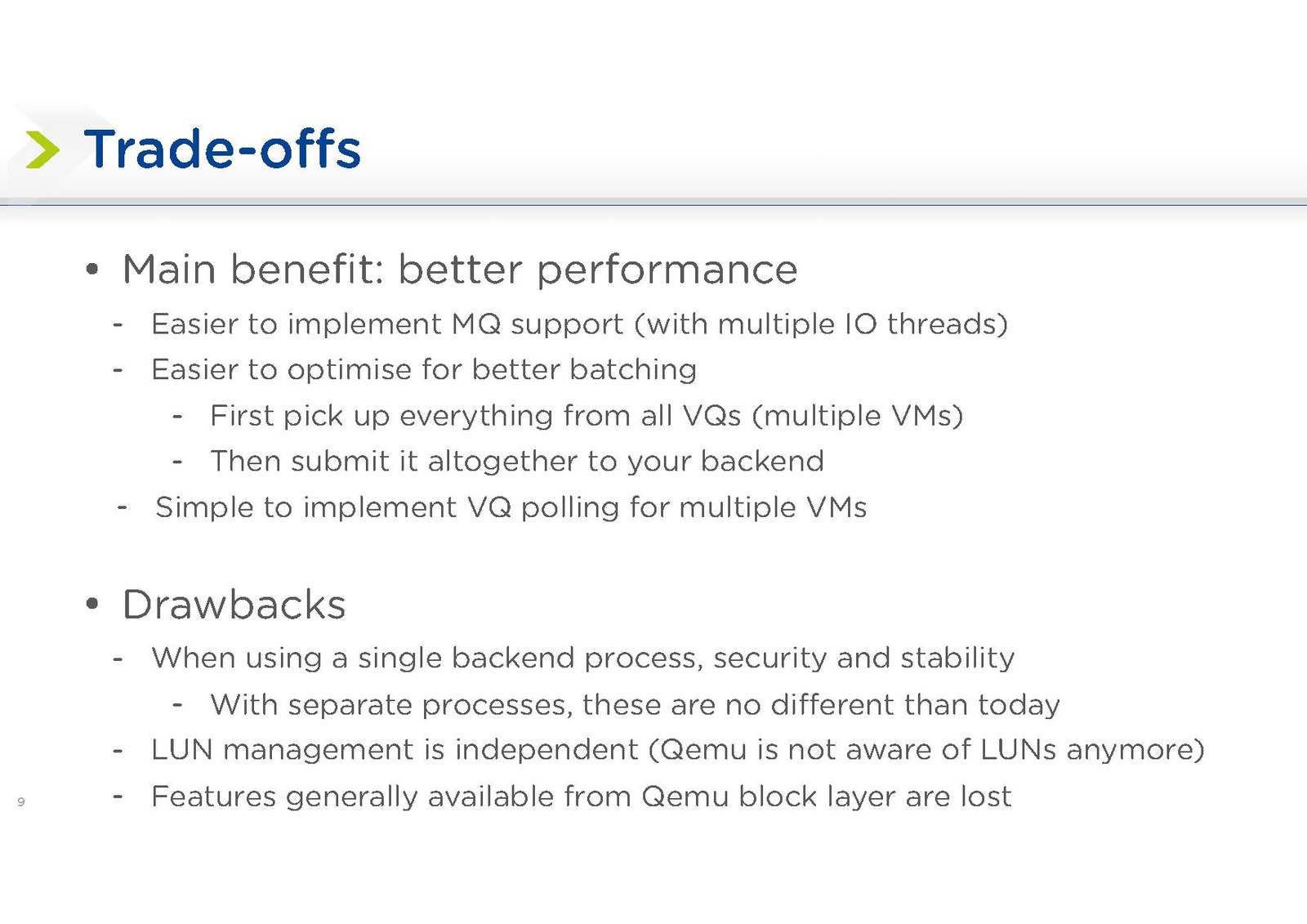 Trade-offs

• Main benefit: better performance
- Easier to implement MQ support (with multiple IO threads)
- Easier to optimise for better batching
- First pick up everything from all VQs (multiple VMs)
- Then submit it altogether to your backend
- Simple to implement VQ polling for multiple VMs

• Drawbacks
- When using a single backend process, security and stability
- With separate processes, these are no different than today
- LUN management is independent (Qemu is not aware of LUNs anymore)
- Features generally available from Qemu block layer are lost

9